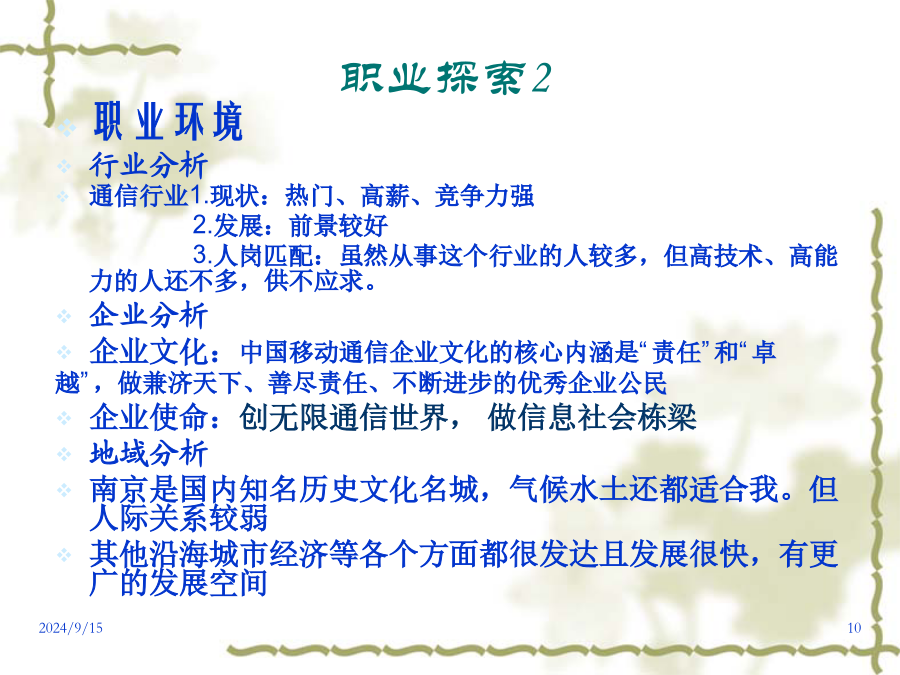 职业探索2

职业环境

行业分析

通信行业1.现状：热门、高薪、竞争力强
2.发展：前景较好
3.人岗匹配：虽然从事这个行业的人较多，但高技术、高能力的人还不多，供不应求。

企业分析

企业文化：中国移动通信企业文化的核心内涵是“责任”和“卓越”，做兼济天下、善尽责任、不断进步的优秀企业公民

企业使命：创无限通信世界， 做信息社会栋梁

地域分析

南京是国内知名历史文化名城，气候水土还都适合我。但人际关系较弱

其他沿海城市经济等各个方面都很发达且发展很快，有更广的发展空间

2024/9/15

10